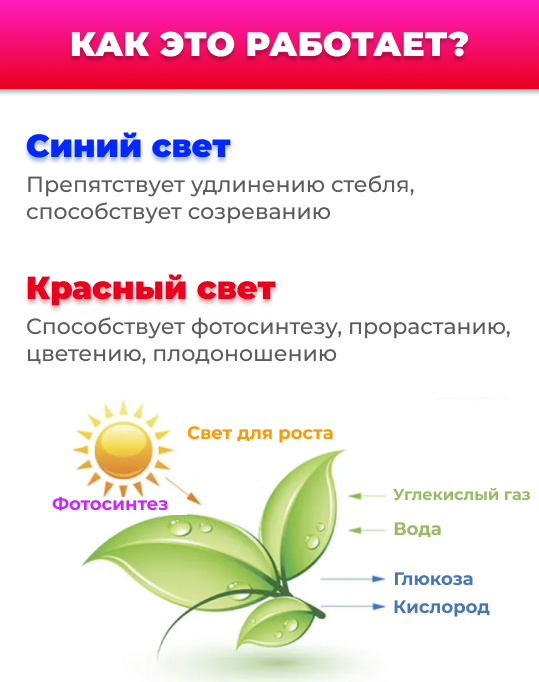 КАК ЭТО РАБОТАЕТ?

Синий свет
Препятствует удлинению стебля, способствует созреванию

Красный свет
Способствует фотосинтезу, прорастанию, цветению, плодоношению

Свет для роста

Фотосинтез

Углекислый газ

Вода

Глюкоза

Кислород